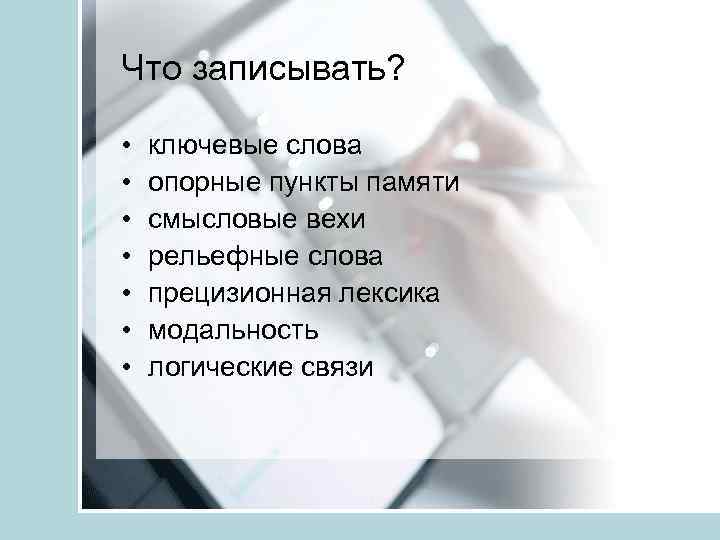 Что записывать?

• ключевые слова
• опорные пункты памяти
• смысловые вехи
• рельефные слова
• прецизионная лексика
• модальность
• логические связи